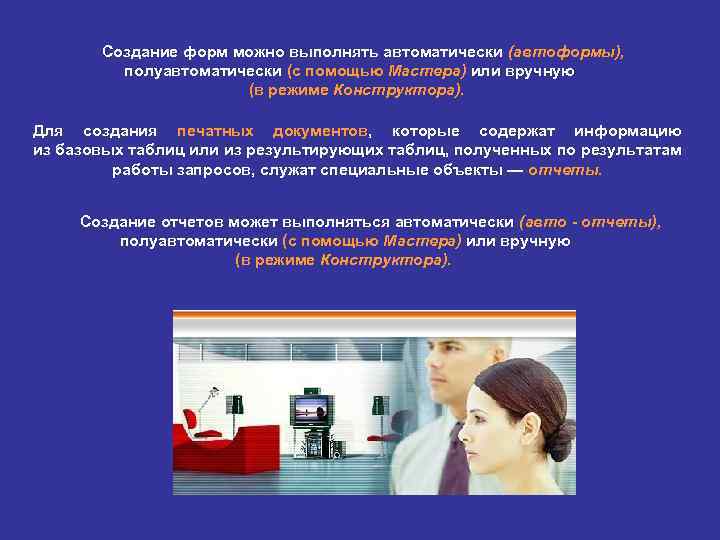 Создание форм можно выполнять автоматически (автоформы), полуавтоматически (с помощью Мастера) или вручную (в режиме Конструктора).

Для создания печатных документов, которые содержат информацию из базовых таблиц или из результирующих таблиц, полученных по результатам работы запросов, служат специальные объекты — отчеты.

Создание отчетов может выполняться автоматически (авто - отчеты), полуавтоматически (с помощью Мастера) или вручную (в режиме Конструктора).